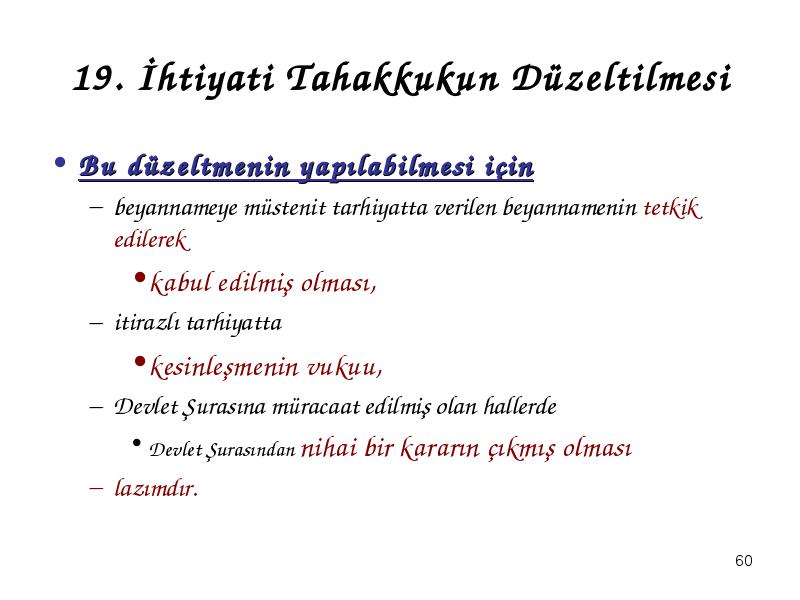 19. İhtiyati Tahakkukun Düzeltilmesi

• Bu düzeltmenin yapılabilmesi için

– beyannameye müstenit tarhiyatta verilen beyannamenin tetkik edilerek

• kabul edilmiş olması,

– itirazlı tarhiyatta

• kesinleşmenin vukuu,

– Devlet Şurasına müracaat edilmiş olan hallerde

• Devlet Şurasından nihai bir kararın çıkmış olması

– lazımdır.

60